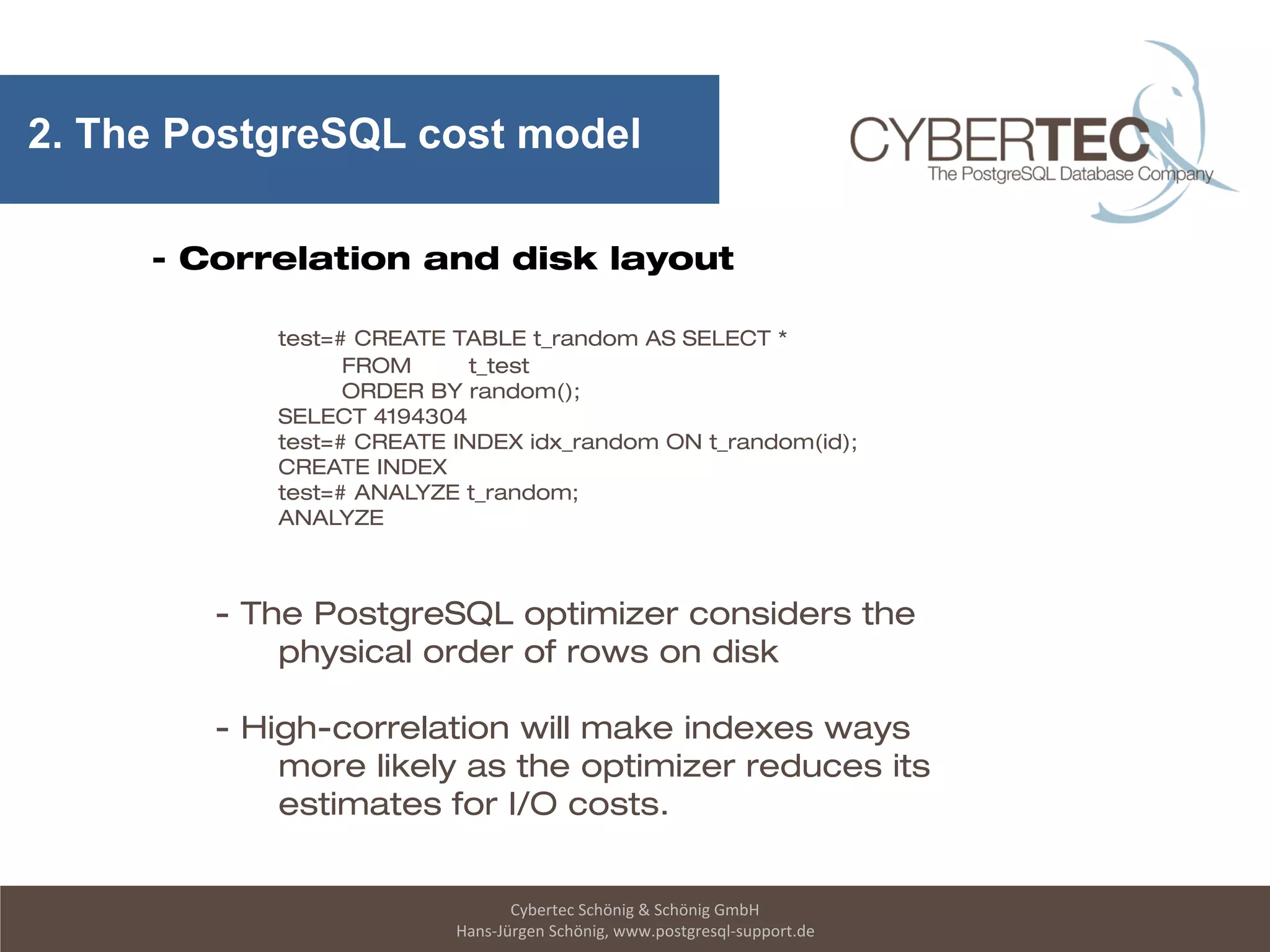 2. The PostgreSQL cost model

CYBERTEC
The PostgreSQL Database Company

- Correlation and disk layout

test=# CREATE TABLE t_random AS SELECT *
FROM t_test
ORDER BY random();
SELECT 4194304
test=# CREATE INDEX idx_random ON t_random(id);
CREATE INDEX
test=# ANALYZE t_random;
ANALYZE

- The PostgreSQL optimizer considers the physical order of rows on disk

- High-correlation will make indexes ways more likely as the optimizer reduces its estimates for I/O costs.

Cybertec Schönig & Schönig GmbH
Hans-Jürgen Schönig, www.postgresql-support.de